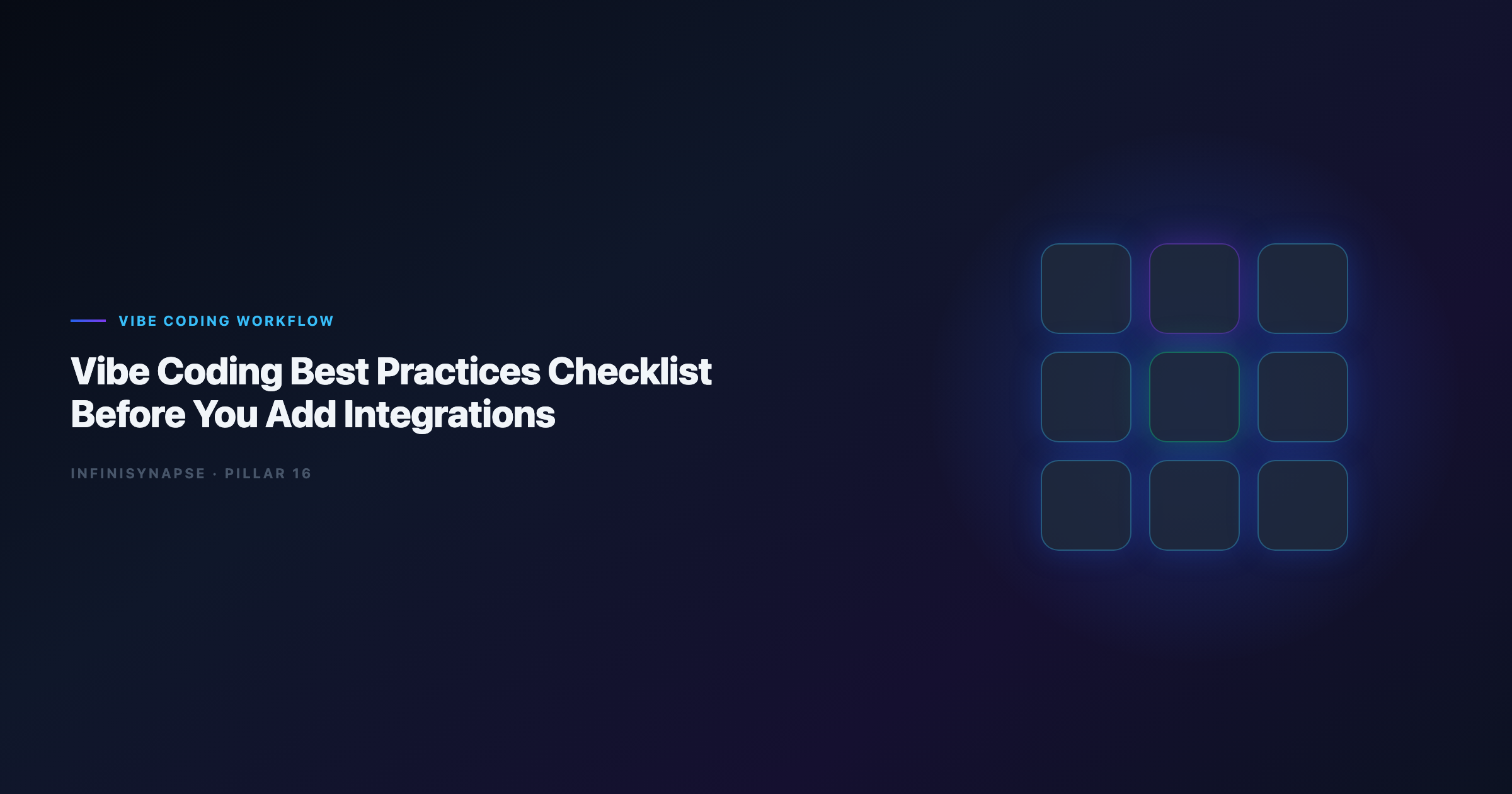 VIBE CODING WORKFLOW

Vibe Coding Best Practices Checklist Before You Add Integrations

INFINISYNAPSE · PILLAR 16